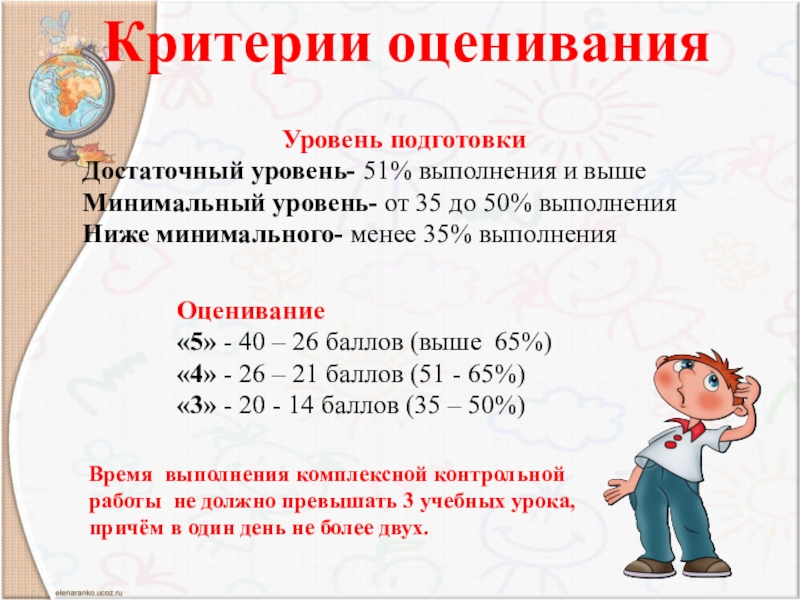 Критерии оценивания

Уровень подготовки
Достаточный уровень- 51% выполнения и выше
Минимальный уровень- от 35 до 50% выполнения
Ниже минимального- менее 35% выполнения

Оценивание
«5» - 40 – 26 баллов (выше 65%)
«4» - 26 – 21 баллов (51 - 65%)
«3» - 20 - 14 баллов (35 – 50%)

Время выполнения комплексной контрольной работы не должно превышать 3 учебных урока, причём в один день не более двух.

elenaranko.ucoz.ru